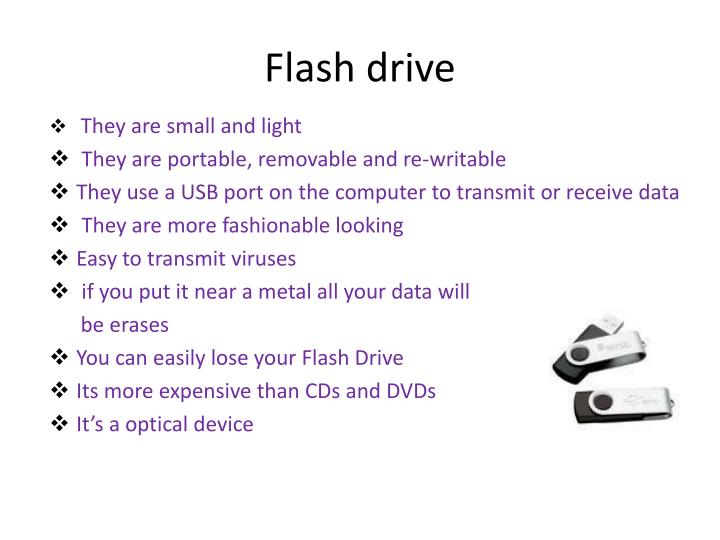 Flash drive

❖ They are small and light
❖ They are portable, removable and re-writable
❖ They use a USB port on the computer to transmit or receive data
❖ They are more fashionable looking
❖ Easy to transmit viruses
❖ if you put it near a metal all your data will be erases
❖ You can easily lose your Flash Drive
❖ Its more expensive than CDs and DVDs
❖ It's a optical device